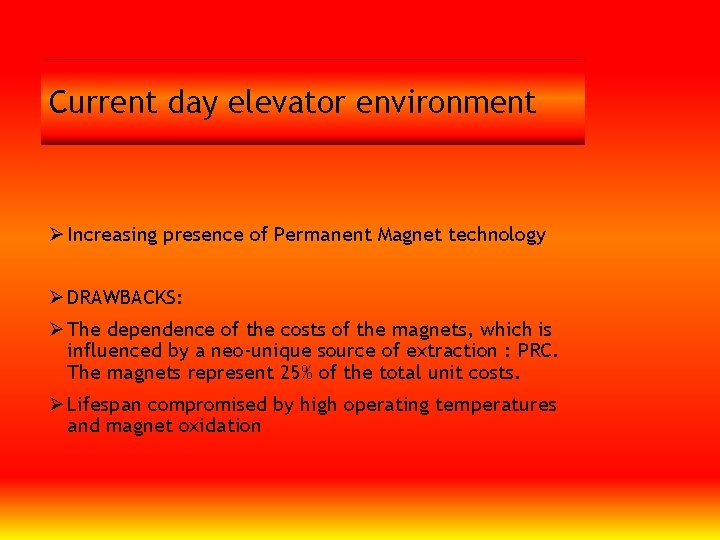 Current day elevator environment

➢ Increasing presence of Permanent Magnet technology

➢ DRAWBACKS:

➢ The dependence of the costs of the magnets, which is influenced by a neo-unique source of extraction : PRC. The magnets represent 25% of the total unit costs.

➢ Lifespan compromised by high operating temperatures and magnet oxidation